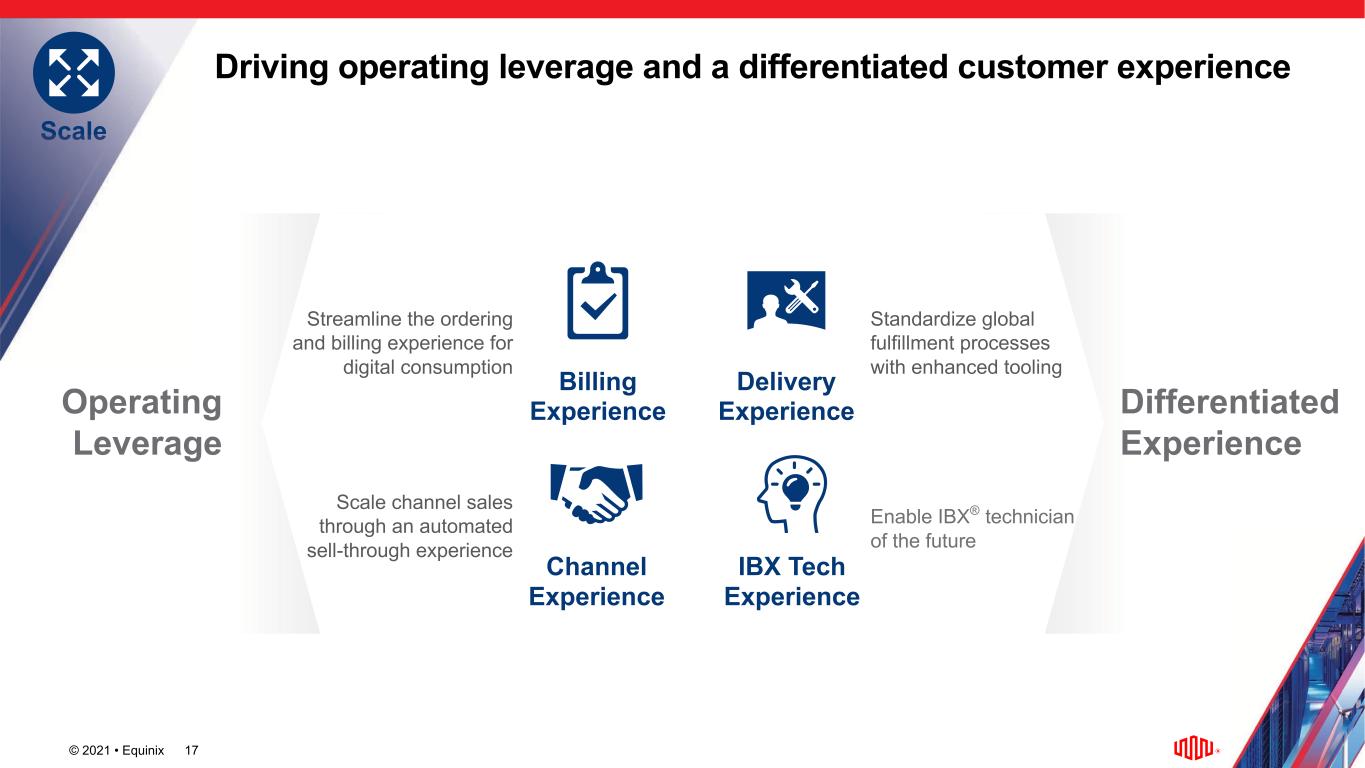 Scale

Driving operating leverage and a differentiated customer experience

Operating Leverage

Streamline the ordering and billing experience for digital consumption

Billing Experience

Delivery Experience

Standardize global fulfillment processes with enhanced tooling

Scale channel sales through an automated sell-through experience

Channel Experience

IBX Tech Experience

Enable IBX® technician of the future

Differentiated Experience

© 2021 • Equinix 17